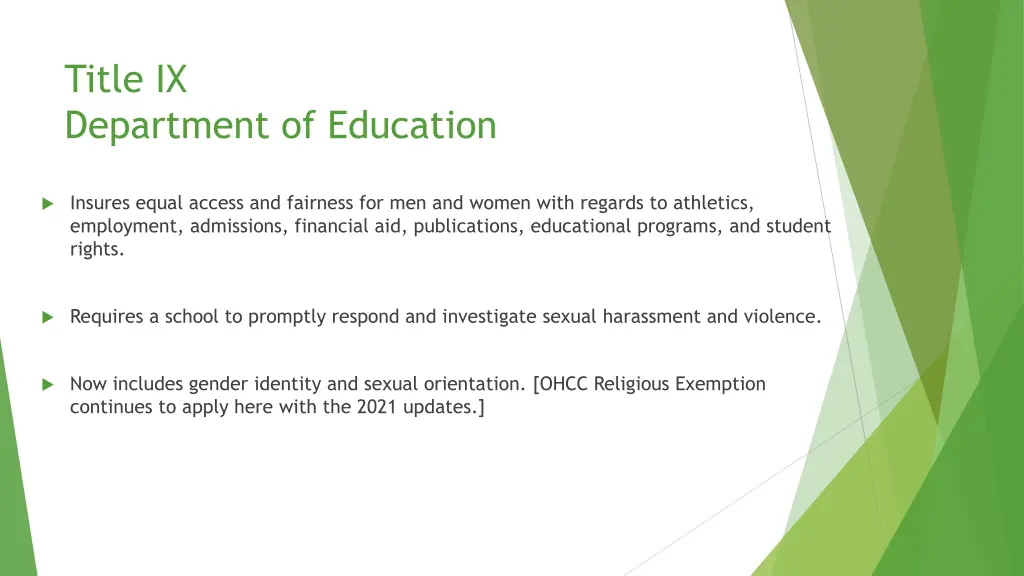 Title IX
Department of Education

Insures equal access and fairness for men and women with regards to athletics, employment, admissions, financial aid, publications, educational programs, and student rights.

Requires a school to promptly respond and investigate sexual harassment and violence.

Now includes gender identity and sexual orientation. [OHCC Religious Exemption continues to apply here with the 2021 updates.]